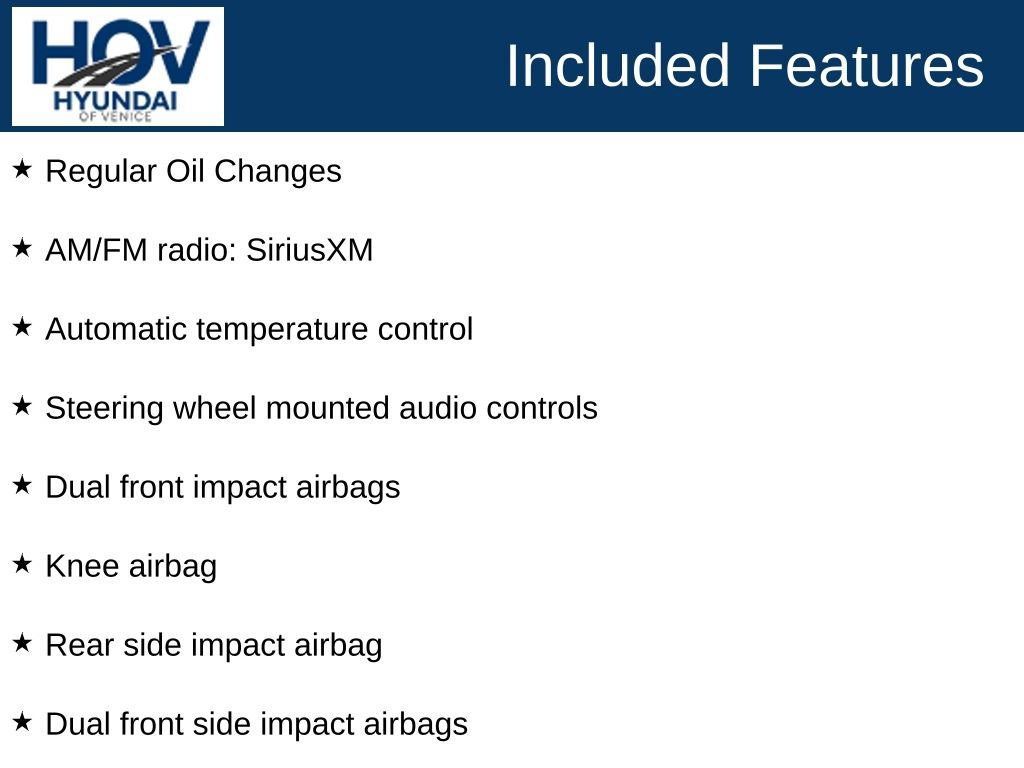 HOV
HYUNDAI
OF VENICE

Included Features

★ Regular Oil Changes

★ AM/FM radio: SiriusXM

★ Automatic temperature control

★ Steering wheel mounted audio controls

★ Dual front impact airbags

★ Knee airbag

★ Rear side impact airbag

★ Dual front side impact airbags